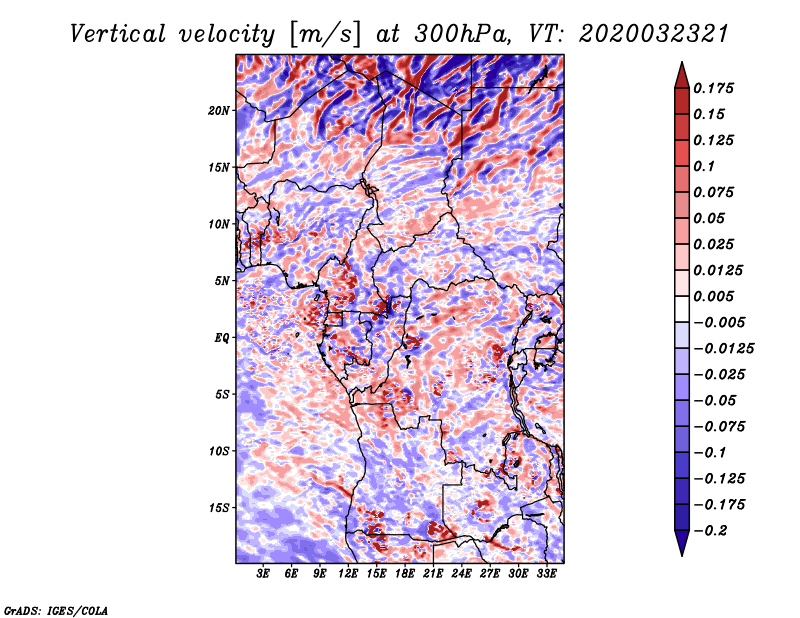 Vertical velocity [m/s] at 300hPa, VT: 2020032321

20N
15N
10N
5N
EQ
5S
10S
15S

3E 6E 9E 12E 15E 18E 21E 24E 27E 30E 33E

0.175
0.15
0.125
0.1
0.075
0.05
0.025
0.0125
0.005
−0.005
−0.0125
−0.025
−0.05
−0.075
−0.1
−0.125
−0.175
−0.2

GrADS: IGES/COLA